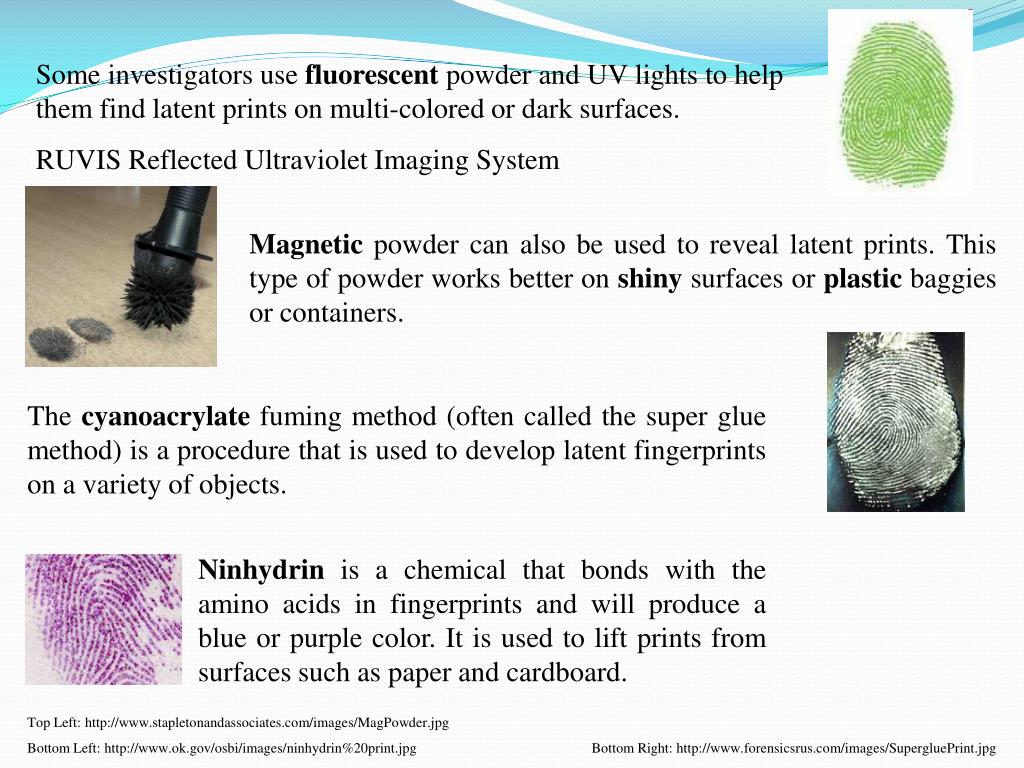 Some investigators use fluorescent powder and UV lights to help them find latent prints on multi-colored or dark surfaces.

RUVIS Reflected Ultraviolet Imaging System

Magnetic powder can also be used to reveal latent prints. This type of powder works better on shiny surfaces or plastic baggies or containers.

The cyanoacrylate fuming method (often called the super glue method) is a procedure that is used to develop latent fingerprints on a variety of objects.

Ninhydrin is a chemical that bonds with the amino acids in fingerprints and will produce a blue or purple color. It is used to lift prints from surfaces such as paper and cardboard.

Top Left: http://www.stapletonandassociates.com/images/MagPowder.jpg

Bottom Left: http://www.ok.gov/osbi/images/ninhydrin%20print.jpg

Bottom Right: http://www.forensicsrus.com/images/SupergluePrint.jpg